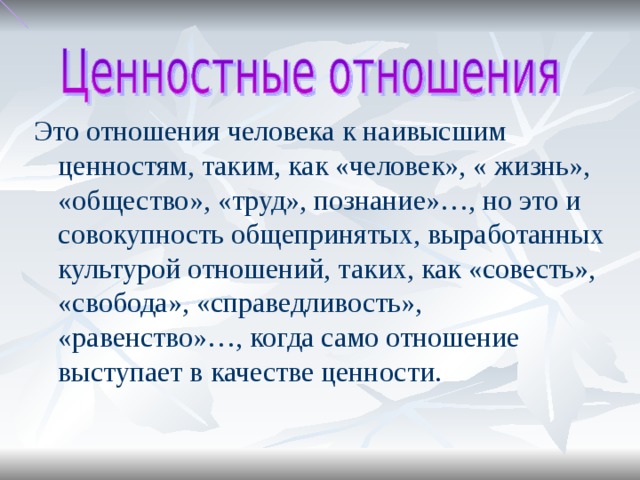 Ценностные отношения

Это отношения человека к наивысшим ценностям, таким, как «человек», « жизнь», «общество», «труд», познание»…, но это и совокупность общепринятых, выработанных культурой отношений, таких, как «совесть», «свобода», «справедливость», «равенство»…, когда само отношение выступает в качестве ценности.